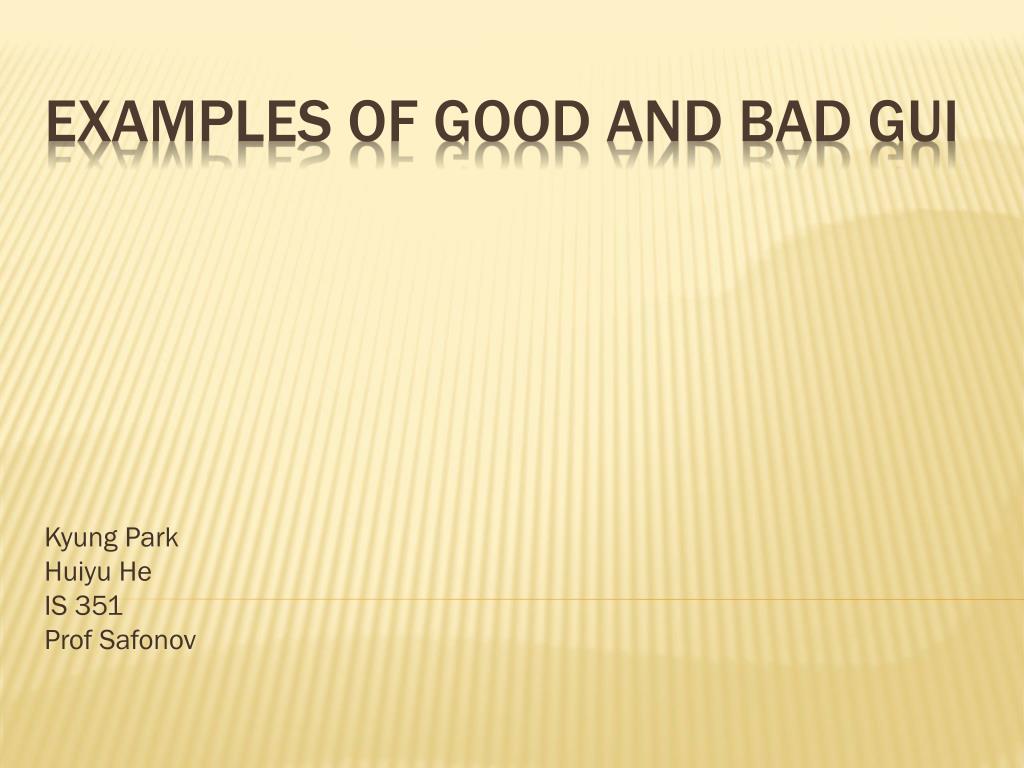 EXAMPLES OF GOOD AND BAD GUI

Kyung Park
Huiyu He
IS 351
Prof Safonov